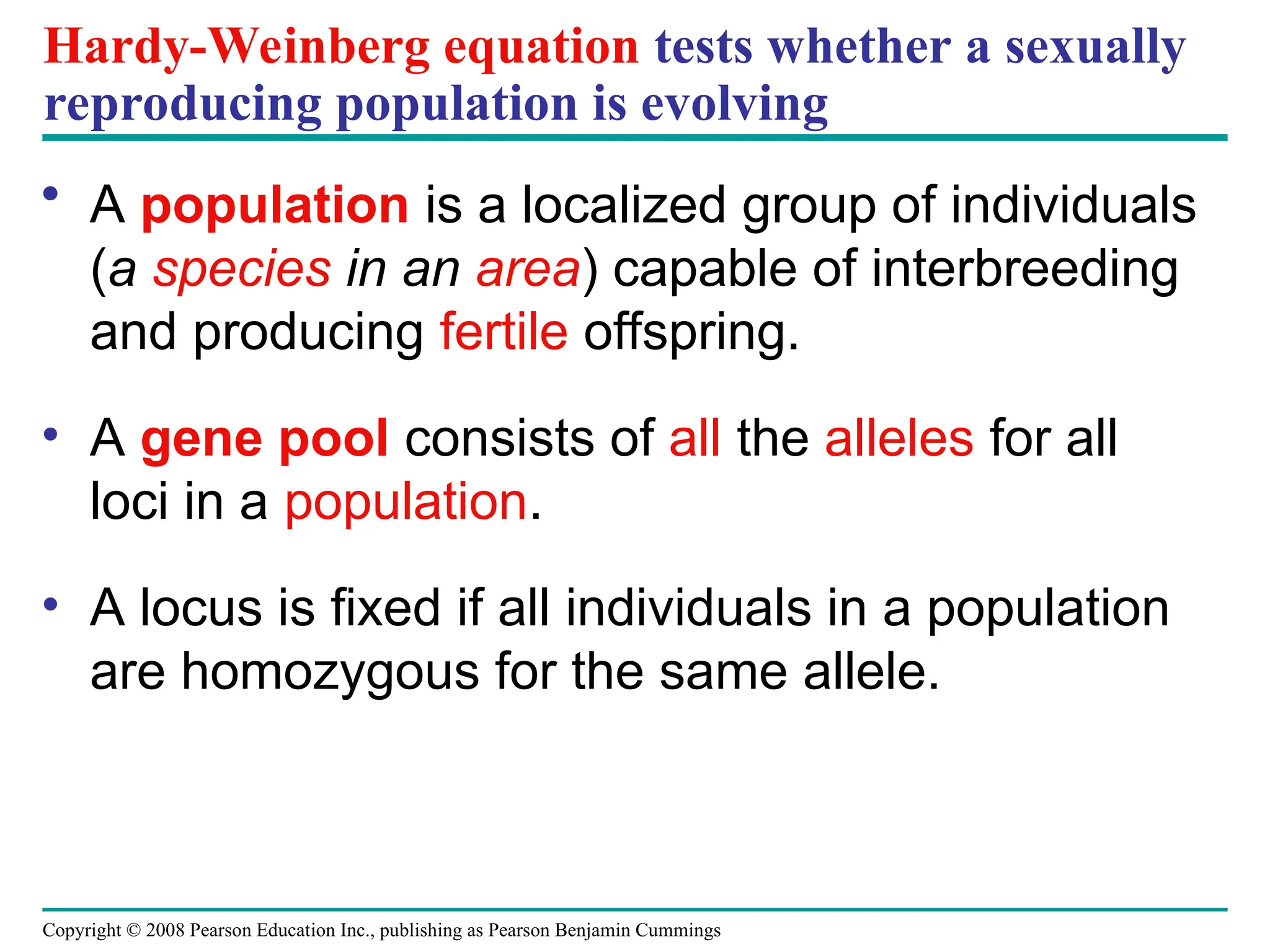 Hardy-Weinberg equation tests whether a sexually reproducing population is evolving

• A population is a localized group of individuals (a species in an area) capable of interbreeding and producing fertile offspring.

• A gene pool consists of all the alleles for all loci in a population.

• A locus is fixed if all individuals in a population are homozygous for the same allele.

Copyright © 2008 Pearson Education Inc., publishing as Pearson Benjamin Cummings